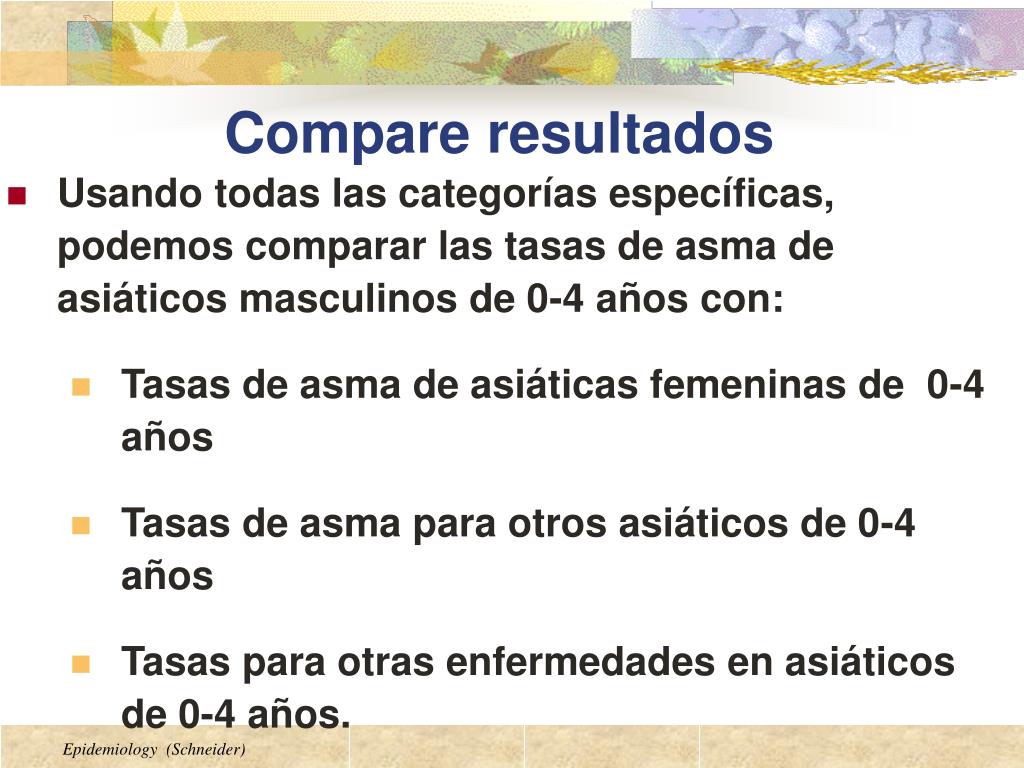 Compare resultados

Usando todas las categorías específicas, podemos comparar las tasas de asma de asiáticos masculinos de 0-4 años con:

Tasas de asma de asiáticas femeninas de 0-4 años

Tasas de asma para otros asiáticos de 0-4 años

Tasas para otras enfermedades en asiáticos de 0-4 años.

Epidemiology (Schneider)